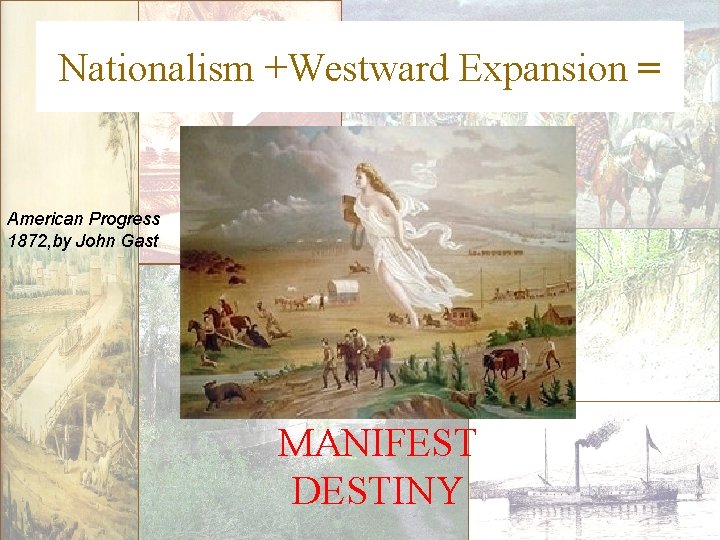 Nationalism +Westward Expansion =

American Progress
1872,by John Gast

MANIFEST
DESTINY